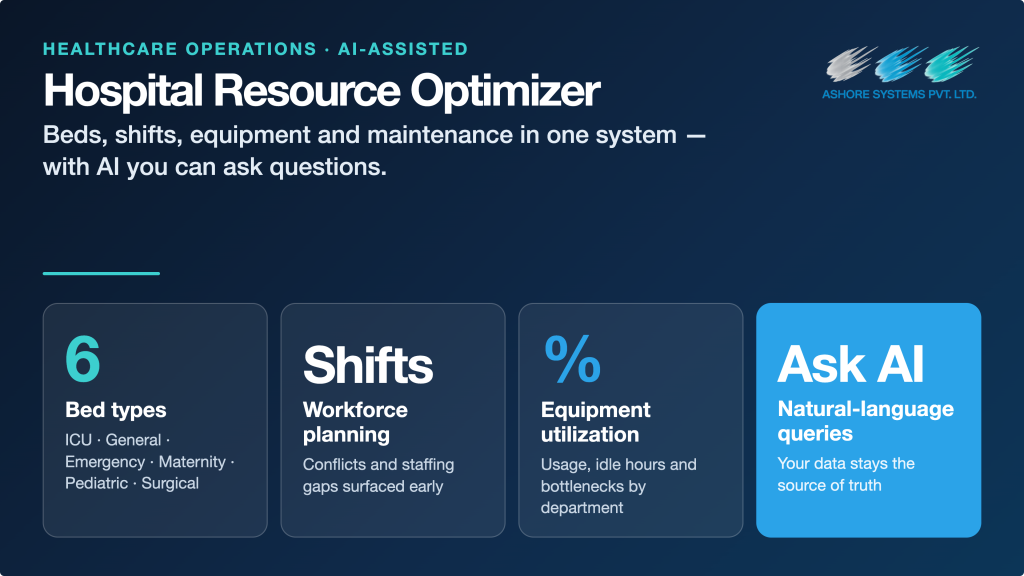 HEALTHCARE OPERATIONS · AI-ASSISTED

Hospital Resource Optimizer

ASHORE SYSTEMS PVT. LTD.

Beds, shifts, equipment and maintenance in one system — with AI you can ask questions.

6
Bed types
ICU · General · Emergency · Maternity · Pediatric · Surgical

Shifts
Workforce planning
Conflicts and staffing gaps surfaced early

%
Equipment utilization
Usage, idle hours and bottlenecks by department

Ask AI
Natural-language queries
Your data stays the source of truth